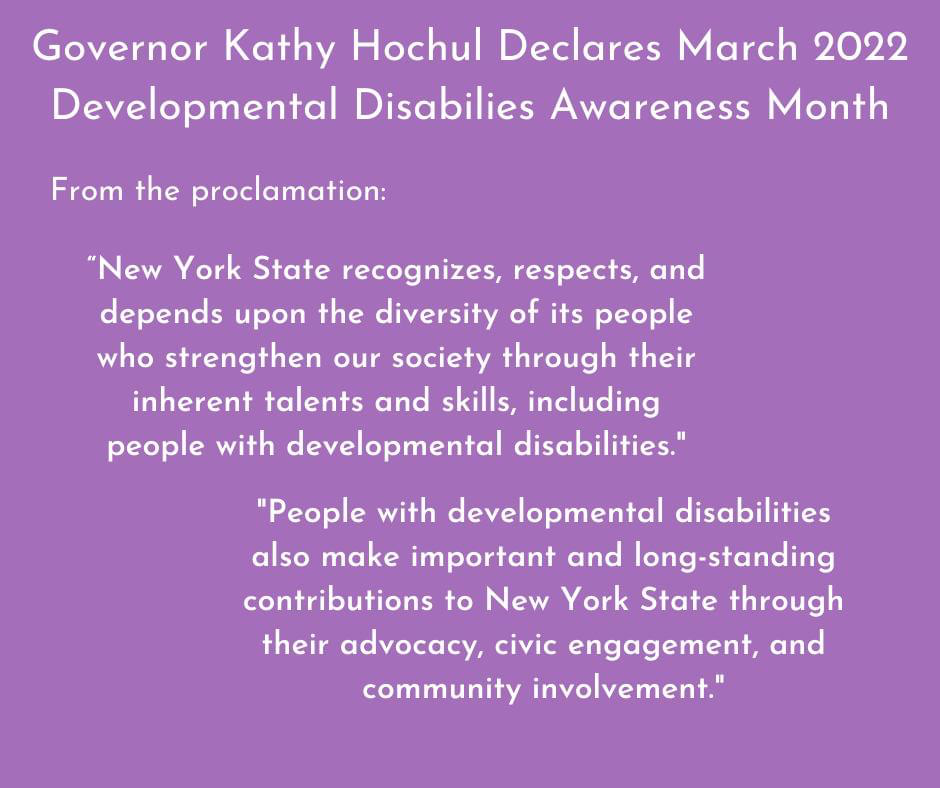 Governor Kathy Hochul Declares March 2022 Developmental Disabilies Awareness Month

From the proclamation:

“New York State recognizes, respects, and depends upon the diversity of its people who strengthen our society through their inherent talents and skills, including people with developmental disabilities."

"People with developmental disabilities also make important and long-standing contributions to New York State through their advocacy, civic engagement, and community involvement."